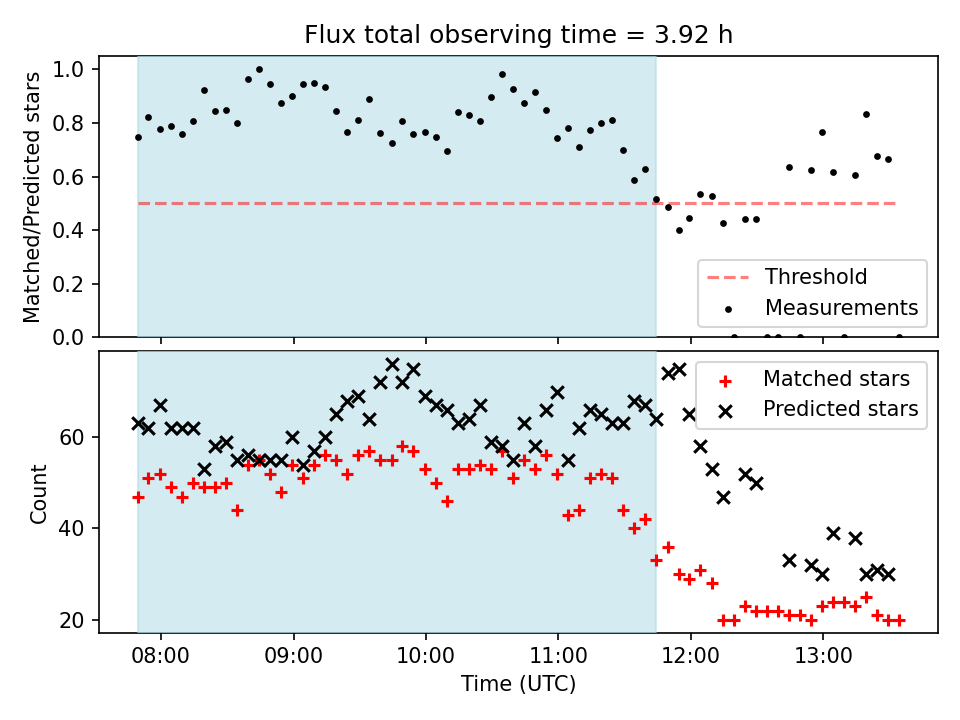 Flux total observing time = 3.92 h

Matched/Predicted stars
1.0
0.8
0.6
0.4
0.2
0.0

Threshold
Measurements

Count
60
40
20

Matched stars
Predicted stars

08:00
09:00
10:00
11:00
12:00
13:00
Time (UTC)